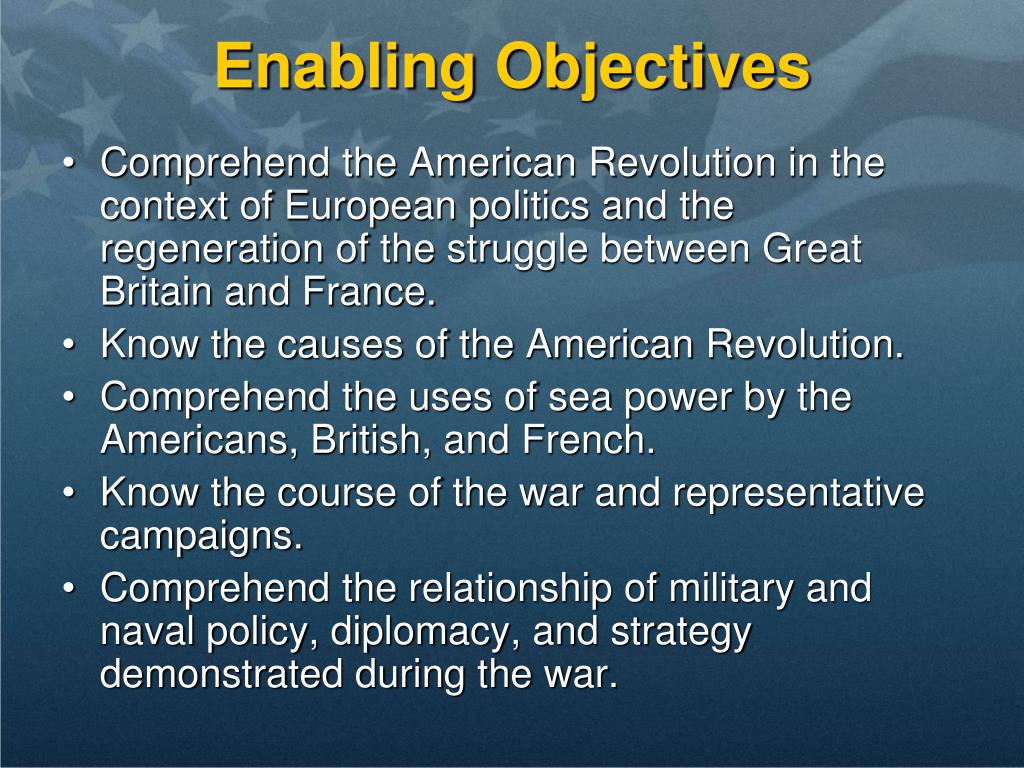 Enabling Objectives

• Comprehend the American Revolution in the context of European politics and the regeneration of the struggle between Great Britain and France.
• Know the causes of the American Revolution.
• Comprehend the uses of sea power by the Americans, British, and French.
• Know the course of the war and representative campaigns.
• Comprehend the relationship of military and naval policy, diplomacy, and strategy demonstrated during the war.